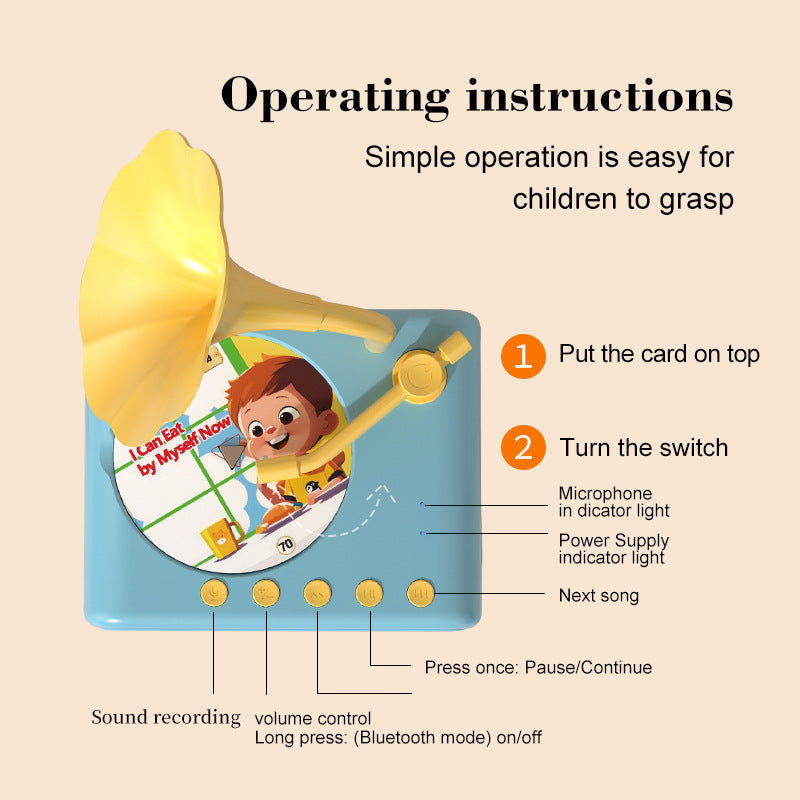 Operating instructions

Simple operation is easy for children to grasp

I Can Eat by Myself Now

70

1 Put the card on top

2 Turn the switch

Microphone in dicator light

Power Supply indicator light

Next song

Press once: Pause/Continue

Sound recording

volume control
Long press: (Bluetooth mode) on/off